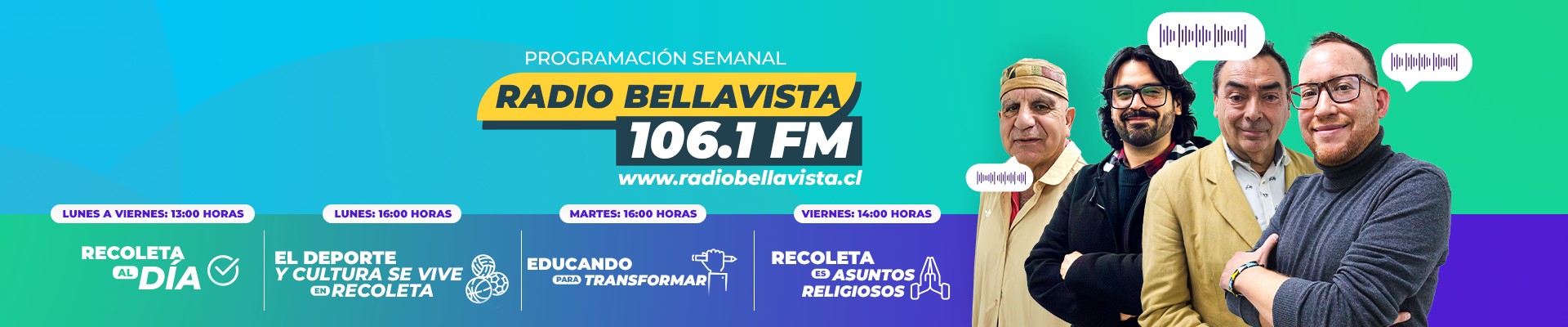 PROGRAMACIÓN SEMANAL
RADIO BELLAVISTA
106.1 FM
www.radiobellavista.cl

LUNES A VIERNES: 13:00 HORAS
RECOLETA AL DÍA

LUNES: 16:00 HORAS
EL DEPORTE Y CULTURA SE VIVE EN RECOLETA

MARTES: 16:00 HORAS
EDUCANDO PARA TRANSFORMAR

VIERNES: 14:00 HORAS
RECOLETA ES ASUNTOS RELIGIOSOS